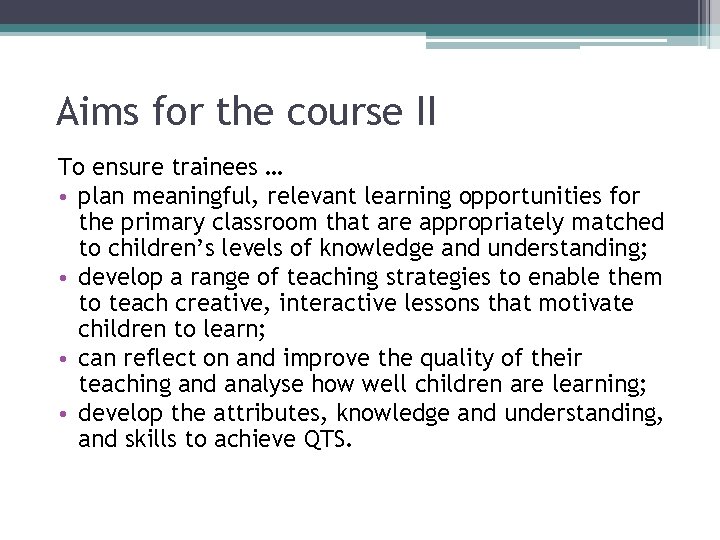 Aims for the course II

To ensure trainees …

• plan meaningful, relevant learning opportunities for the primary classroom that are appropriately matched to children’s levels of knowledge and understanding;
• develop a range of teaching strategies to enable them to teach creative, interactive lessons that motivate children to learn;
• can reflect on and improve the quality of their teaching and analyse how well children are learning;
• develop the attributes, knowledge and understanding, and skills to achieve QTS.